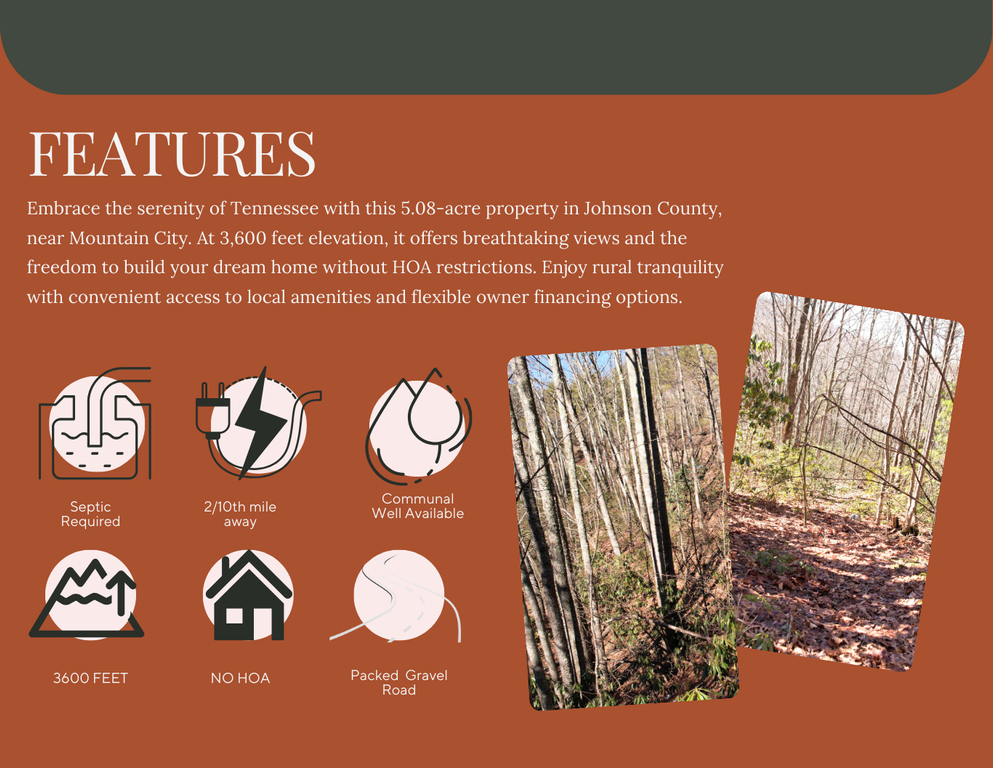 FEATURES

Embrace the serenity of Tennessee with this 5.08-acre property in Johnson County, near Mountain City. At 3,600 feet elevation, it offers breathtaking views and the freedom to build your dream home without HOA restrictions. Enjoy rural tranquility with convenient access to local amenities and flexible owner financing options.

Septic Required

2/10th mile away

Communal Well Available

3600 FEET

NO HOA

Packed Gravel Road